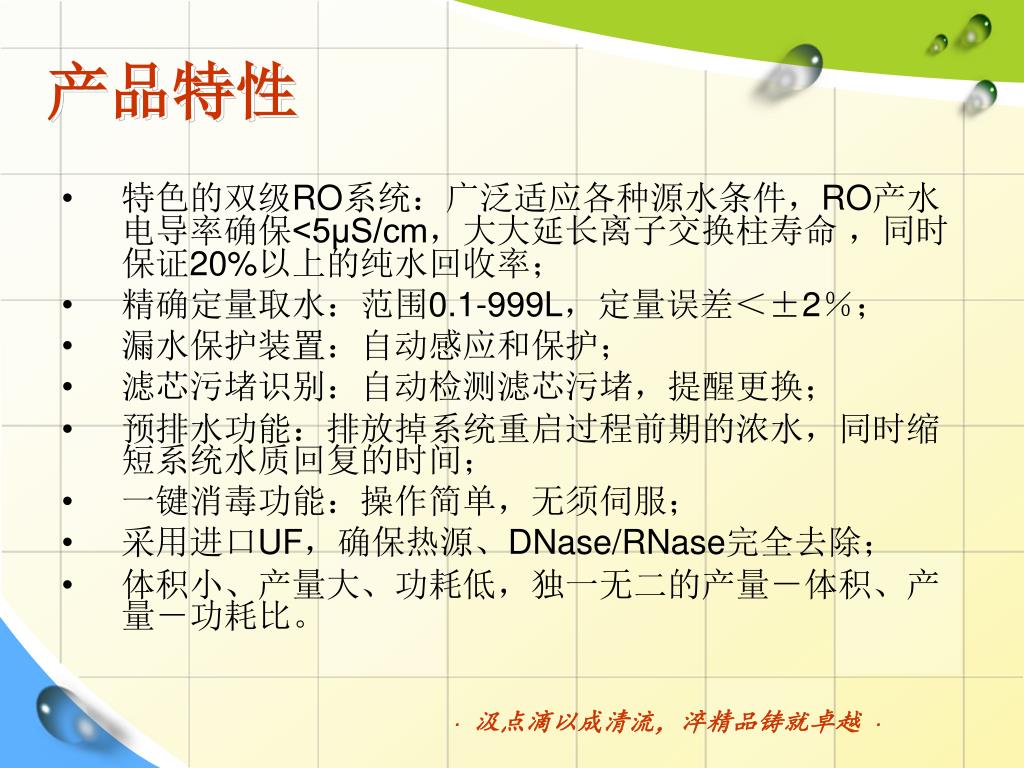 产品特性

• 特色的双级RO系统：广泛适应各种源水条件，RO产水电导率确保<5μS/cm，大大延长离子交换柱寿命 ，同时保证20%以上的纯水回收率；
• 精确定量取水：范围0.1-999L，定量误差＜±2％；
• 漏水保护装置：自动感应和保护；
• 滤芯污堵识别：自动检测滤芯污堵，提醒更换；
• 预排水功能：排放掉系统重启过程前期的浓水，同时缩短系统水质回复的时间；
• 一键消毒功能：操作简单，无须伺服；
• 采用进口UF，确保热源、DNase/RNase完全去除；
• 体积小、产量大、功耗低，独一无二的产量－体积、产量－功耗比。

· 汲点滴以成清流，淬精品铸就卓越 ·